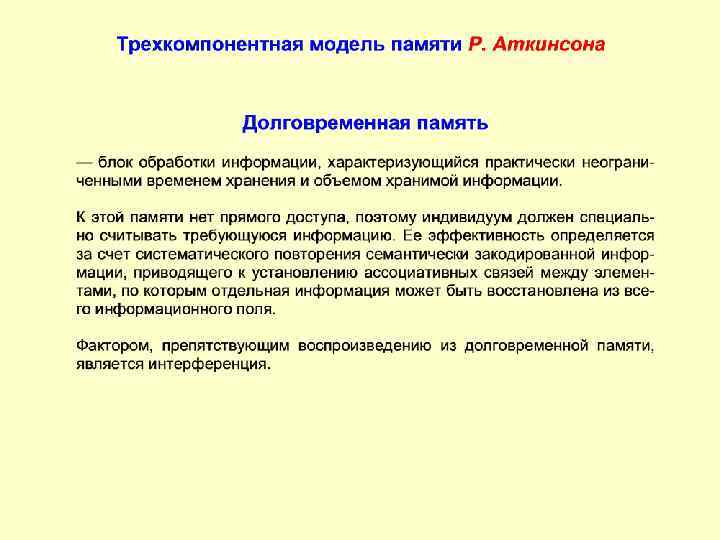 Трехкомпонентная модель памяти Р. Аткинсона

Долговременная память

— блок обработки информации, характеризующийся практически неограниченными временем хранения и объемом хранимой информации.

К этой памяти нет прямого доступа, поэтому индивидуум должен специально считывать требующуюся информацию. Ее эффективность определяется за счет систематического повторения семантически закодированной информации, приводящего к установлению ассоциативных связей между элементами, по которым отдельная информация может быть восстановлена из всего информационного поля.

Фактором, препятствующим воспроизведению из долговременной памяти, является интерференция.